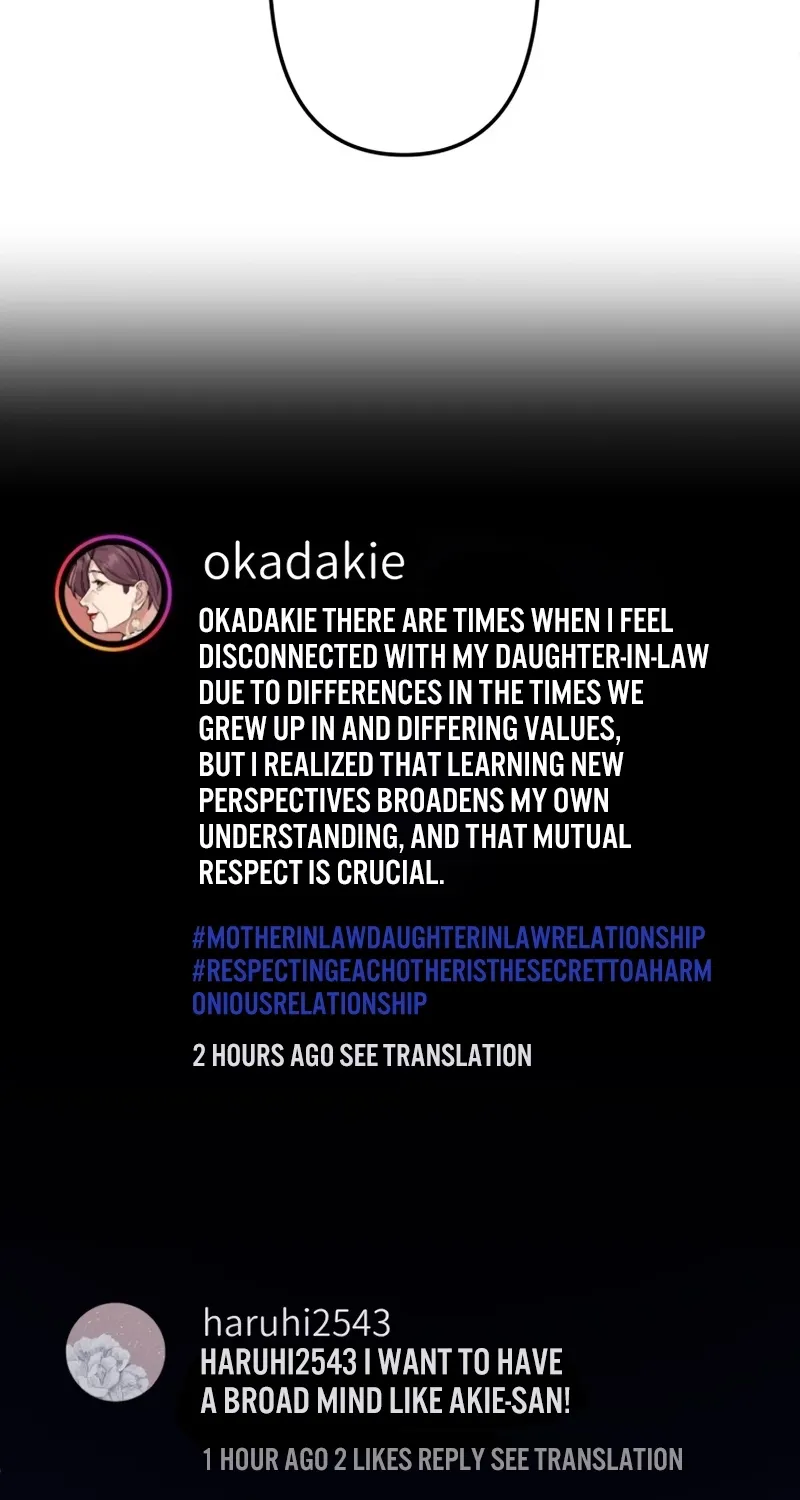 okadakie

OKADAKIE THERE ARE TIMES WHEN I FEEL DISCONNECTED WITH MY DAUGHTER-IN-LAW DUE TO DIFFERENCES IN THE TIMES WE GREW UP IN AND DIFFERING VALUES, BUT I REALIZED THAT LEARNING NEW PERSPECTIVES BROADENS MY OWN UNDERSTANDING, AND THAT MUTUAL RESPECT IS CRUCIAL.

#MOTHERINLAWDAUGHTERINLAWRELATIONSHIP #RESPECTINGEACHOTHERISTHESECRETTOAHARMONIOUSRELATIONSHIP

2 HOURS AGO SEE TRANSLATION

haruhi2543

HARUHI2543 I WANT TO HAVE A BROAD MIND LIKE AKIE-SAN!

1 HOUR AGO 2 LIKES REPLY SEE TRANSLATION